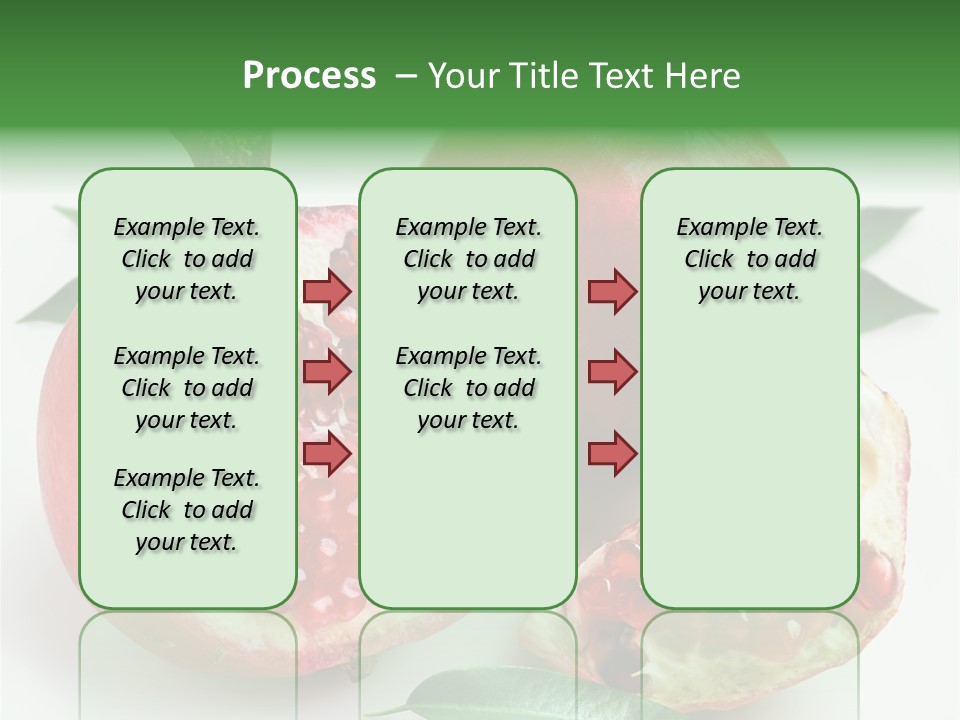 Process – Your Title Text Here

Example Text. Click to add your text.

Example Text. Click to add your text.

Example Text. Click to add your text.

Example Text. Click to add your text.

Example Text. Click to add your text.

Example Text. Click to add your text.